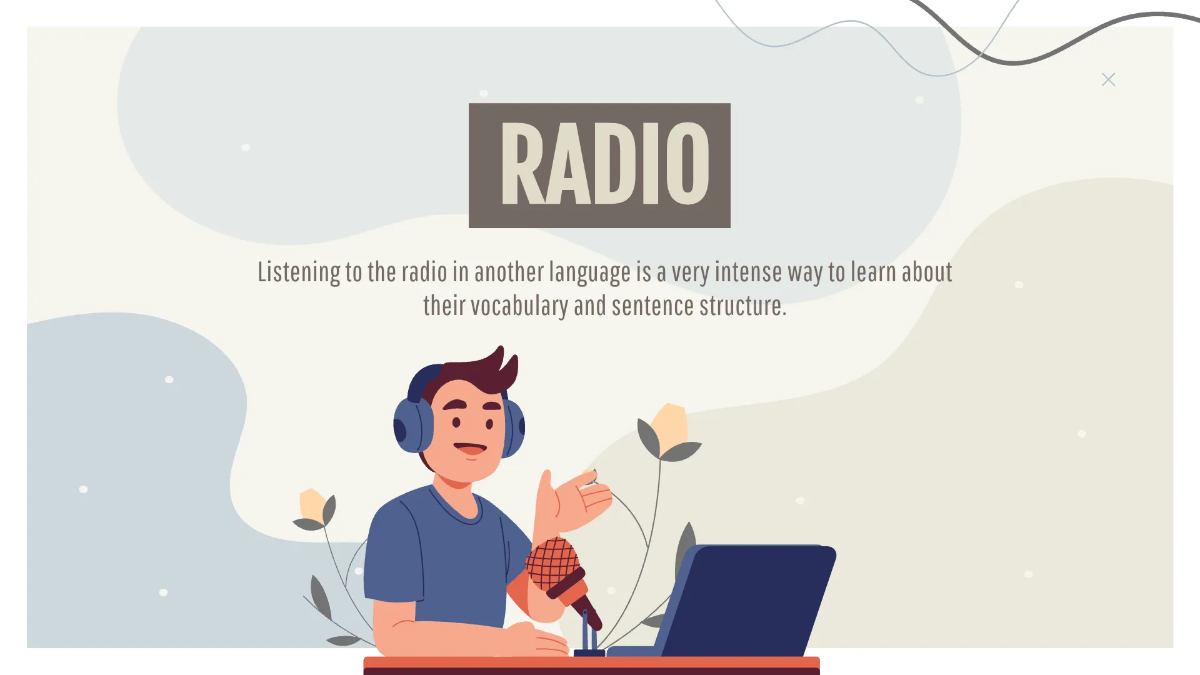 RADIO

Listening to the radio in another language is a very intense way to learn about their vocabulary and sentence structure.